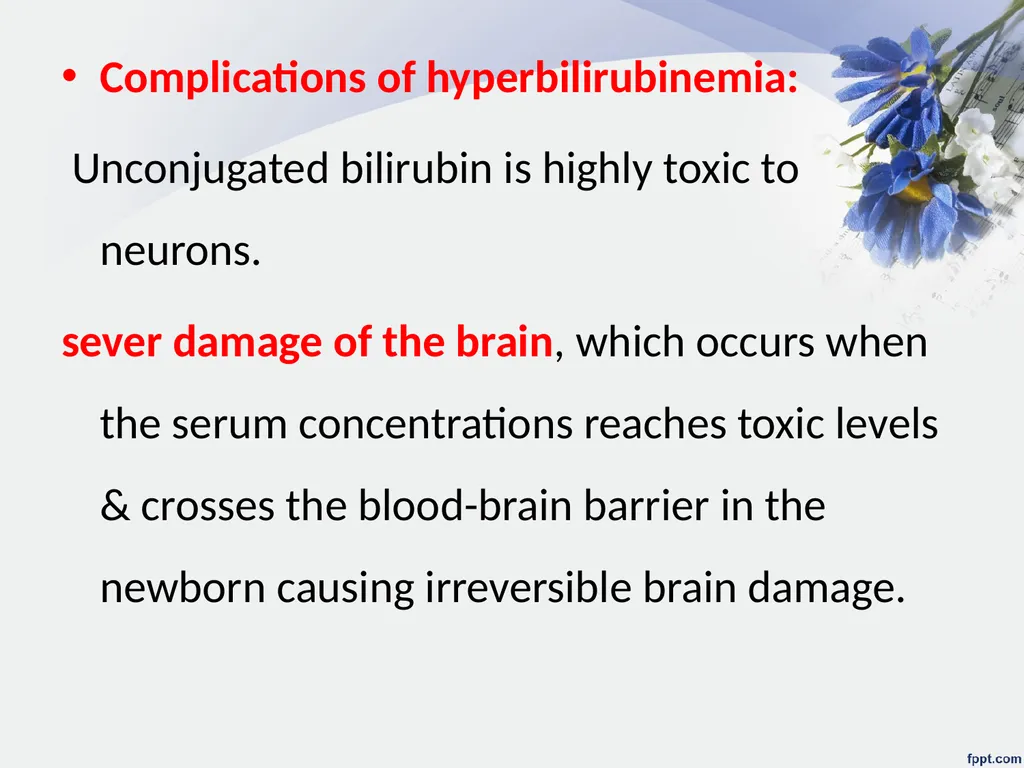 • Complications of hyperbilirubinemia:

Unconjugated bilirubin is highly toxic to neurons.

sever damage of the brain, which occurs when the serum concentrations reaches toxic levels & crosses the blood-brain barrier in the newborn causing irreversible brain damage.

fppt.com